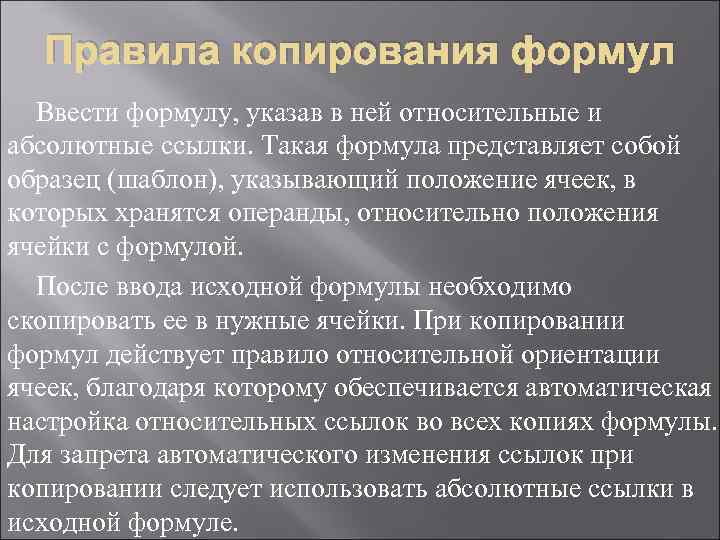 Правила копирования формул

Ввести формулу, указав в ней относительные и абсолютные ссылки. Такая формула представляет собой образец (шаблон), указывающий положение ячеек, в которых хранятся операнды, относительно положения ячейки с формулой.

После ввода исходной формулы необходимо скопировать ее в нужные ячейки. При копировании формул действует правило относительной ориентации ячеек, благодаря которому обеспечивается автоматическая настройка относительных ссылок во всех копиях формулы. Для запрета автоматического изменения ссылок при копировании следует использовать абсолютные ссылки в исходной формуле.